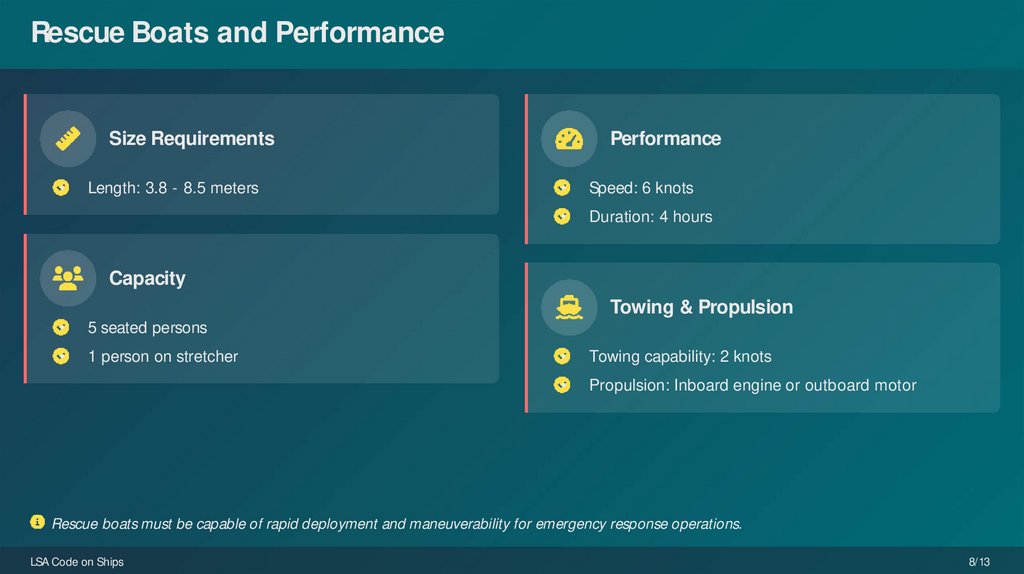 Rescue Boats and Performance

Size Requirements

Length: 3.8 - 8.5 meters

Capacity

5 seated persons

1 person on stretcher

Performance

Speed: 6 knots

Duration: 4 hours

Towing & Propulsion

Towing capability: 2 knots

Propulsion: Inboard engine or outboard motor

Rescue boats must be capable of rapid deployment and maneuverability for emergency response operations.

LSA Code on Ships

8/13